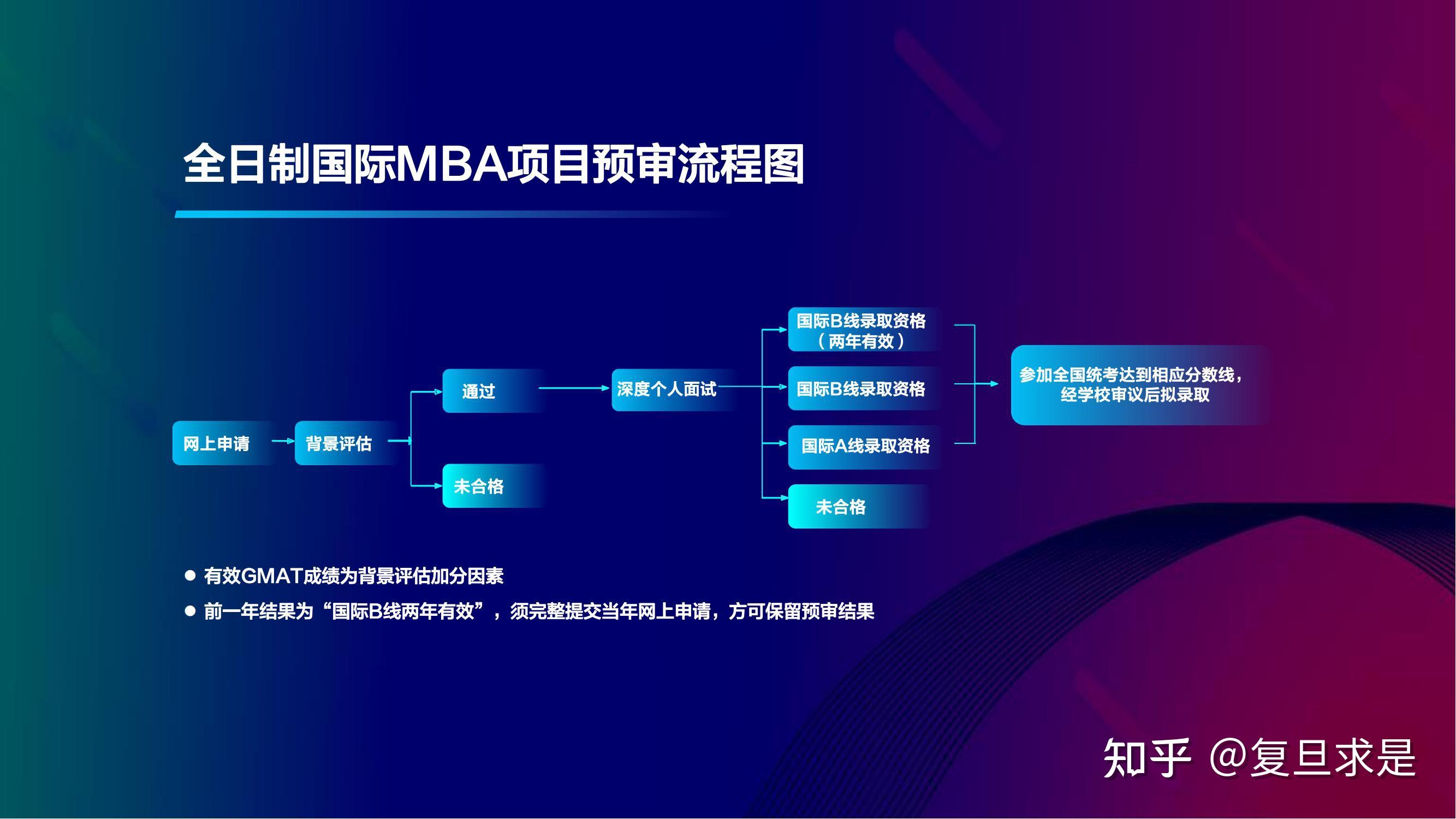 全日制国际MBA项目预审流程图

网上申请

背景评估

通过

未合格

深度个人面试

国际B线录取资格（两年有效）

国际B线录取资格

国际A线录取资格

未合格

参加全国统考达到相应分数线，经学校审议后拟录取

● 有效GMAT成绩为背景评估加分因素
● 前一年结果为“国际B线两年有效”，须完整提交当年网上申请，方可保留预审结果

知乎 @复旦求是